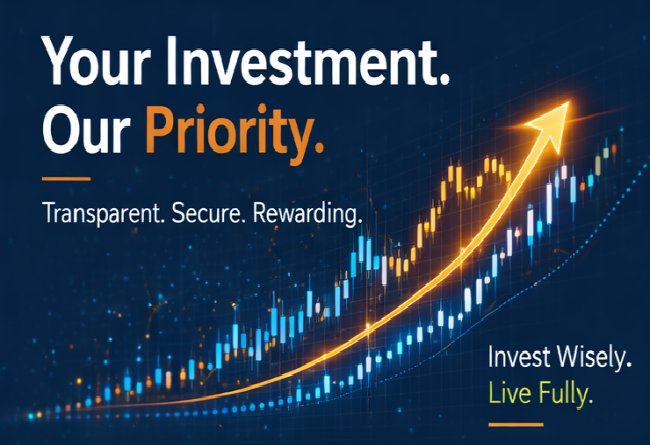 Your Investment.
Our Priority.

Transparent. Secure. Rewarding.

Invest Wisely.
Live Fully.